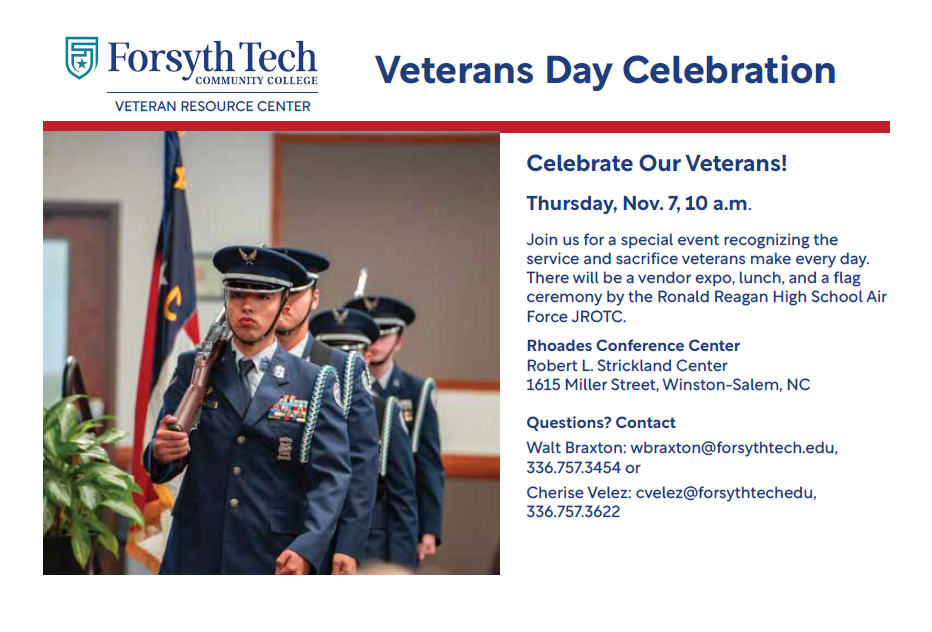 Forsyth Tech
COMMUNITY COLLEGE
VETERAN RESOURCE CENTER

Veterans Day Celebration

Celebrate Our Veterans!

Thursday, Nov. 7, 10 a.m.

Join us for a special event recognizing the service and sacrifice veterans make every day. There will be a vendor expo, lunch, and a flag ceremony by the Ronald Reagan High School Air Force JROTC.

Rhoades Conference Center
Robert L. Strickland Center
1615 Miller Street, Winston-Salem, NC

Questions? Contact
Walt Braxton: wbraxton@forsythtech.edu, 336.757.3454 or

Cherise Velez: cvelez@forsythtechedu, 336.757.3622